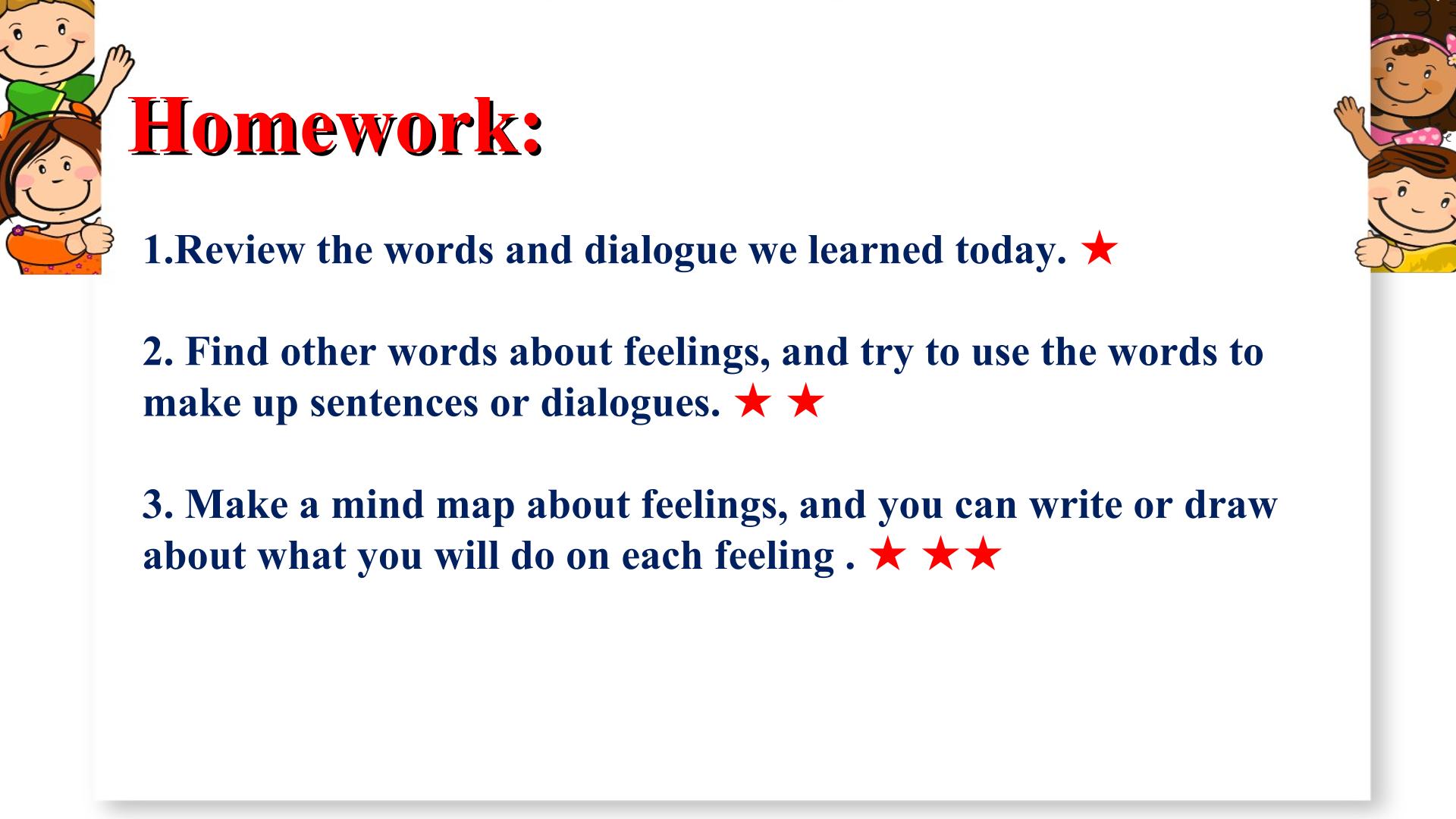 Homework:

1.Review the words and dialogue we learned today. ★

2. Find other words about feelings, and try to use the words to make up sentences or dialogues. ★ ★

3. Make a mind map about feelings, and you can write or draw about what you will do on each feeling . ★ ★★